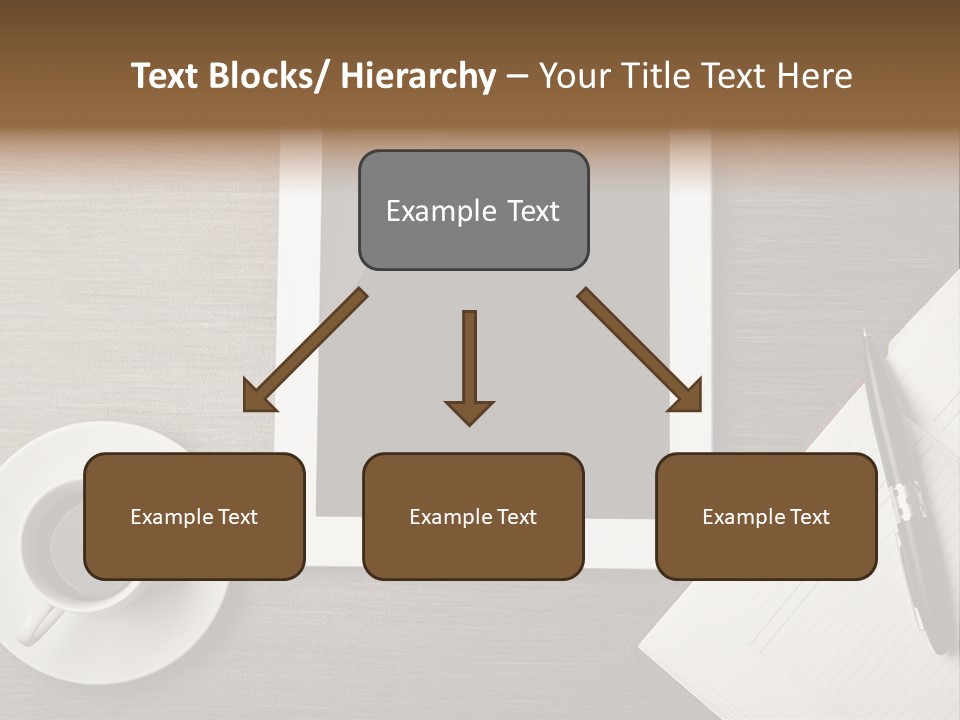 Text Blocks/ Hierarchy – Your Title Text Here

Example Text

Example Text

Example Text

Example Text